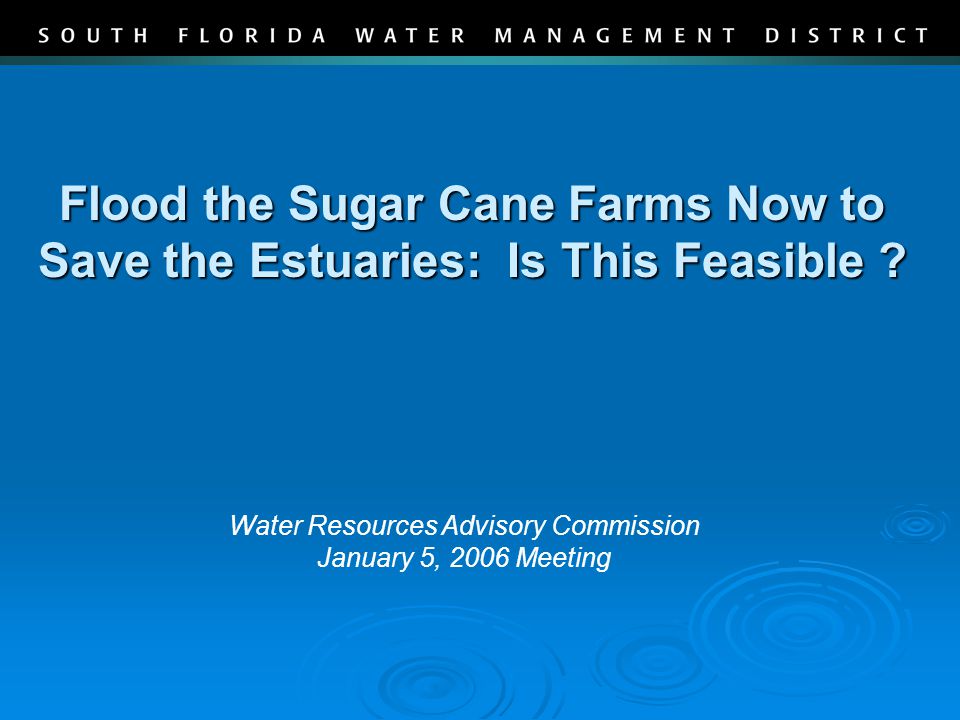 SOUTH FLORIDA WATER MANAGEMENT DISTRICT

Flood the Sugar Cane Farms Now to Save the Estuaries: Is This Feasible ?

Water Resources Advisory Commission
January 5, 2006 Meeting